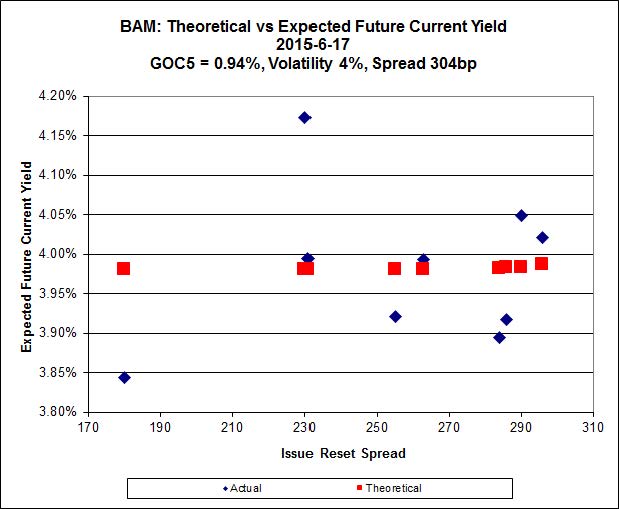 BAM: Theoretical vs Expected Future Current Yield
2015-6-17
GOC5 = 0.94%, Volatility 4%, Spread 304bp

Expected Future Current Yield

4.20%
4.15%
4.10%
4.05%
4.00%
3.95%
3.90%
3.85%
3.80%

170 190 210 230 250 270 290 310

Issue Reset Spread

Actual
Theoretical